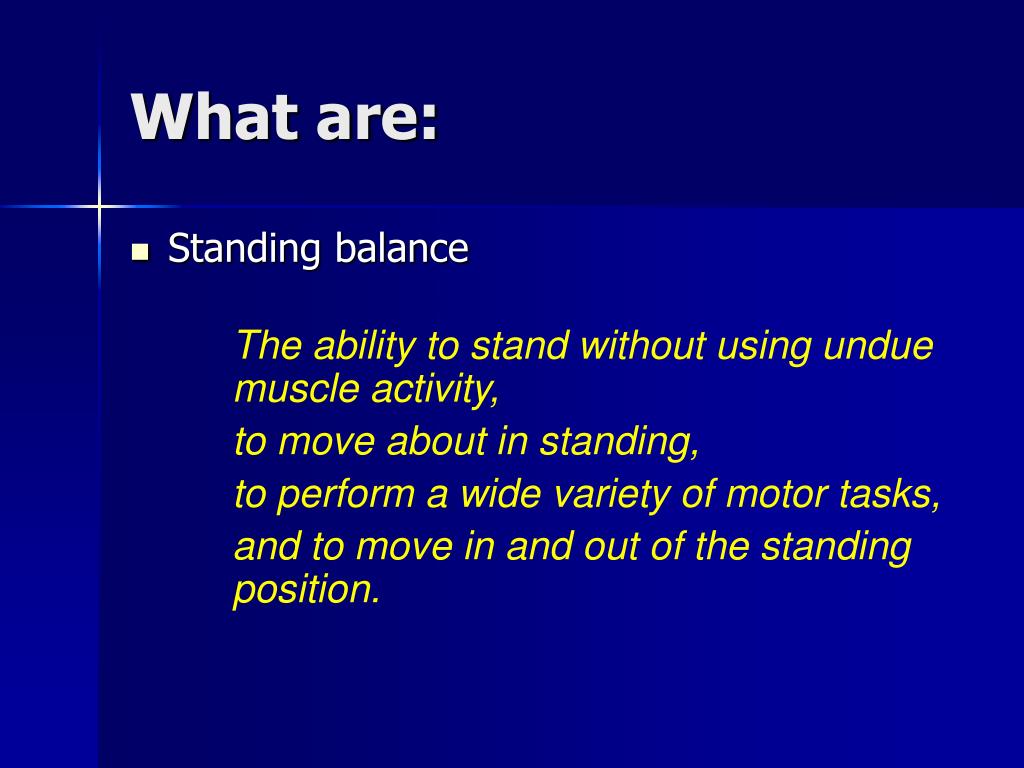 What are:

Standing balance

The ability to stand without using undue muscle activity,

to move about in standing,

to perform a wide variety of motor tasks,

and to move in and out of the standing position.